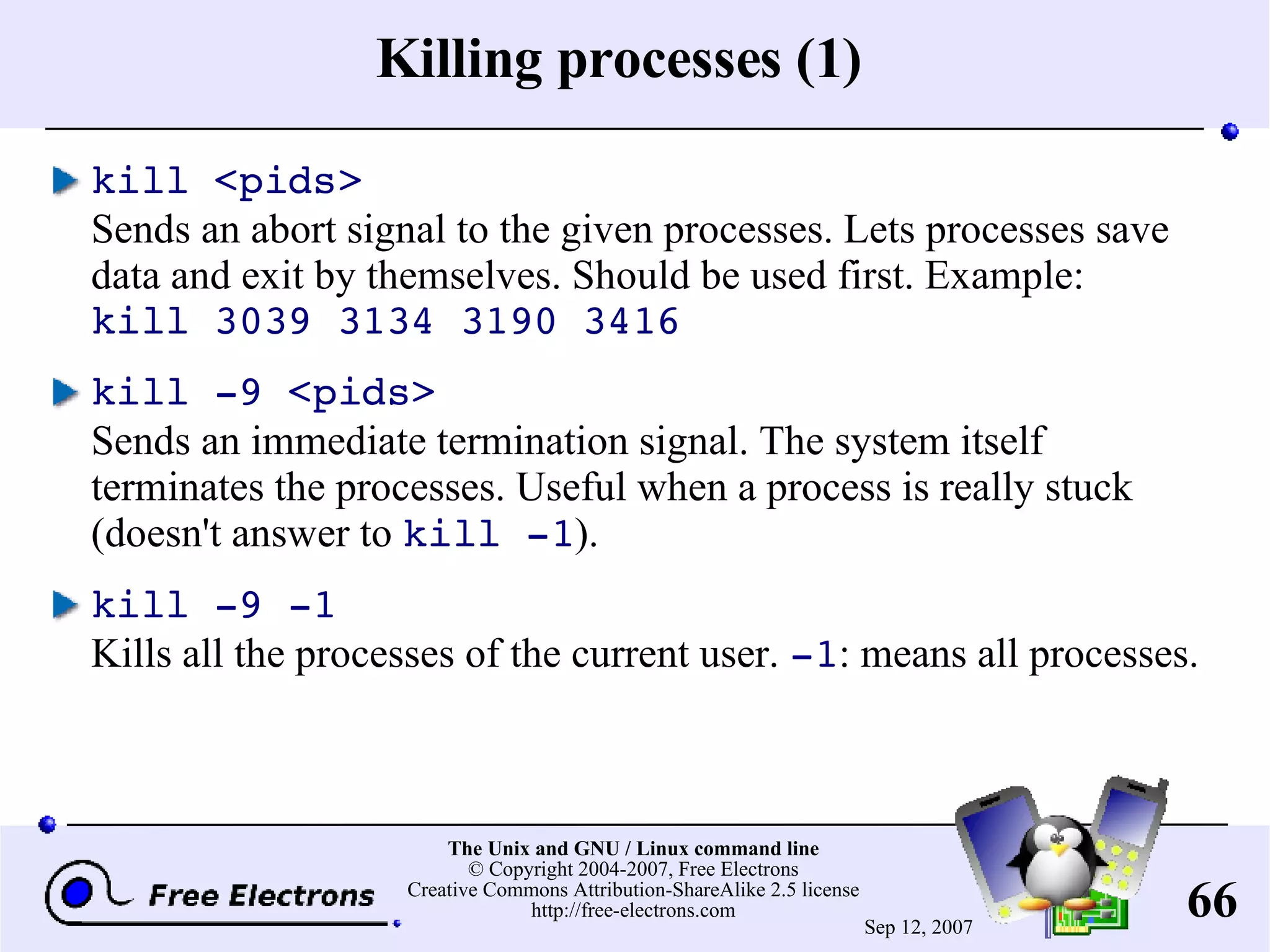 Killing processes (1)

kill <pids>
Sends an abort signal to the given processes. Lets processes save data and exit by themselves. Should be used first. Example:
kill 3039 3134 3190 3416

kill -9 <pids>
Sends an immediate termination signal. The system itself terminates the processes. Useful when a process is really stuck (doesn't answer to kill -1).

kill -9 -1
Kills all the processes of the current user. -1: means all processes.

Free Electrons

The Unix and GNU / Linux command line
© Copyright 2004-2007, Free Electrons
Creative Commons Attribution-ShareAlike 2.5 license
http://free-electrons.com

Sep 12, 2007

66